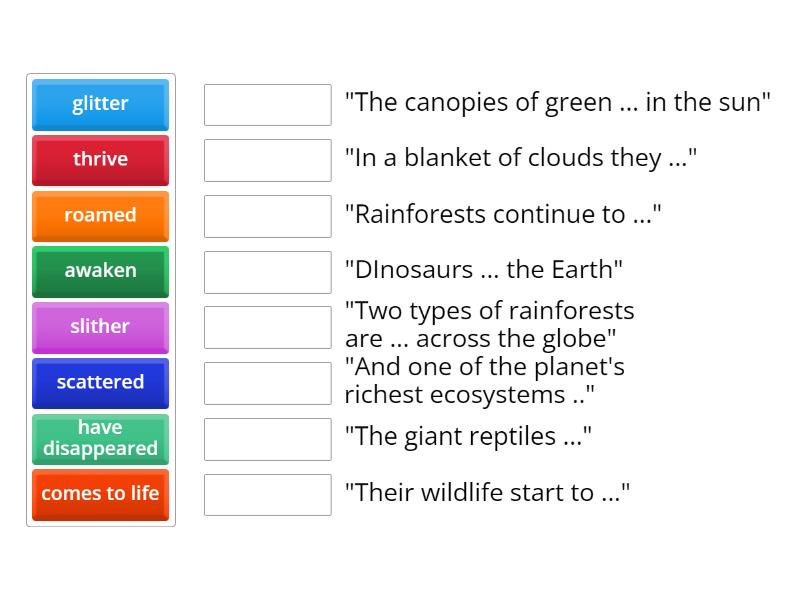 glitter
thrive
roamed
awaken
slither
scattered
have disappeared
comes to life

"The canopies of green ... in the sun"

"In a blanket of clouds they ..."

"Rainforests continue to ..."

"DInosaurs ... the Earth"

"Two types of rainforests are ... across the globe"

"And one of the planet's richest ecosystems .."

"The giant reptiles ..."

"Their wildlife start to ..."